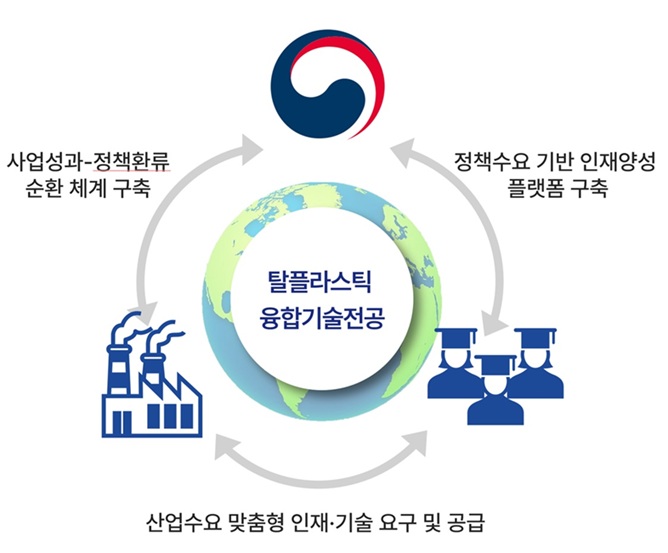 사업성과-정책환류
순환 체계 구축

정책수요 기반 인재양성
플랫폼 구축

탈플라스틱
융합기술전공

산업수요 맞춤형 인재·기술 요구 및 공급